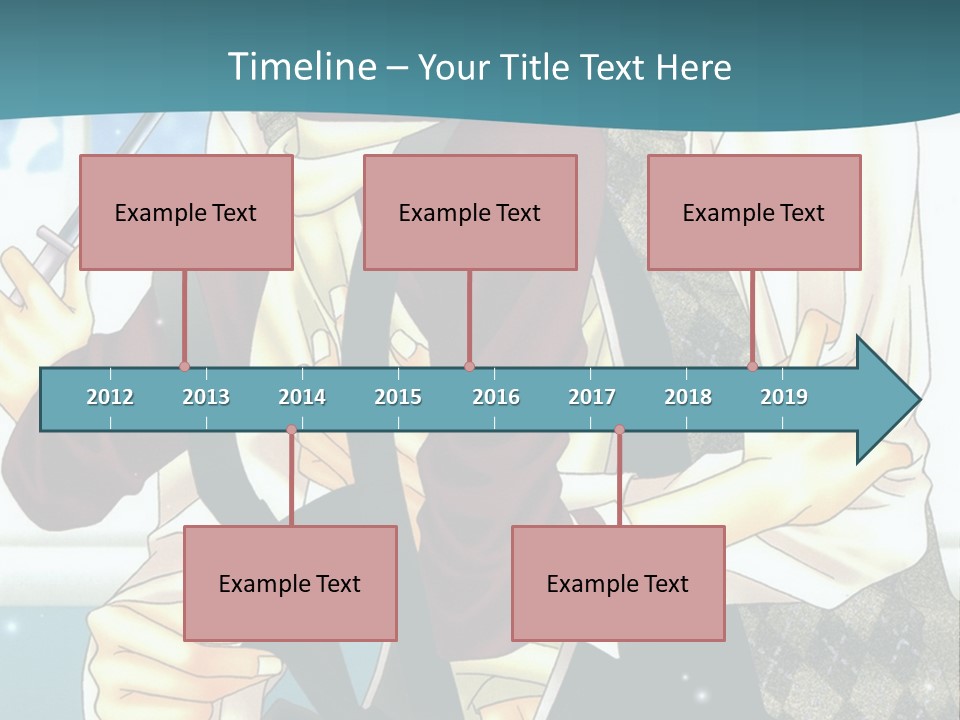 Timeline – Your Title Text Here

Example Text

Example Text

Example Text

2012 2013 2014 2015 2016 2017 2018 2019

Example Text

Example Text